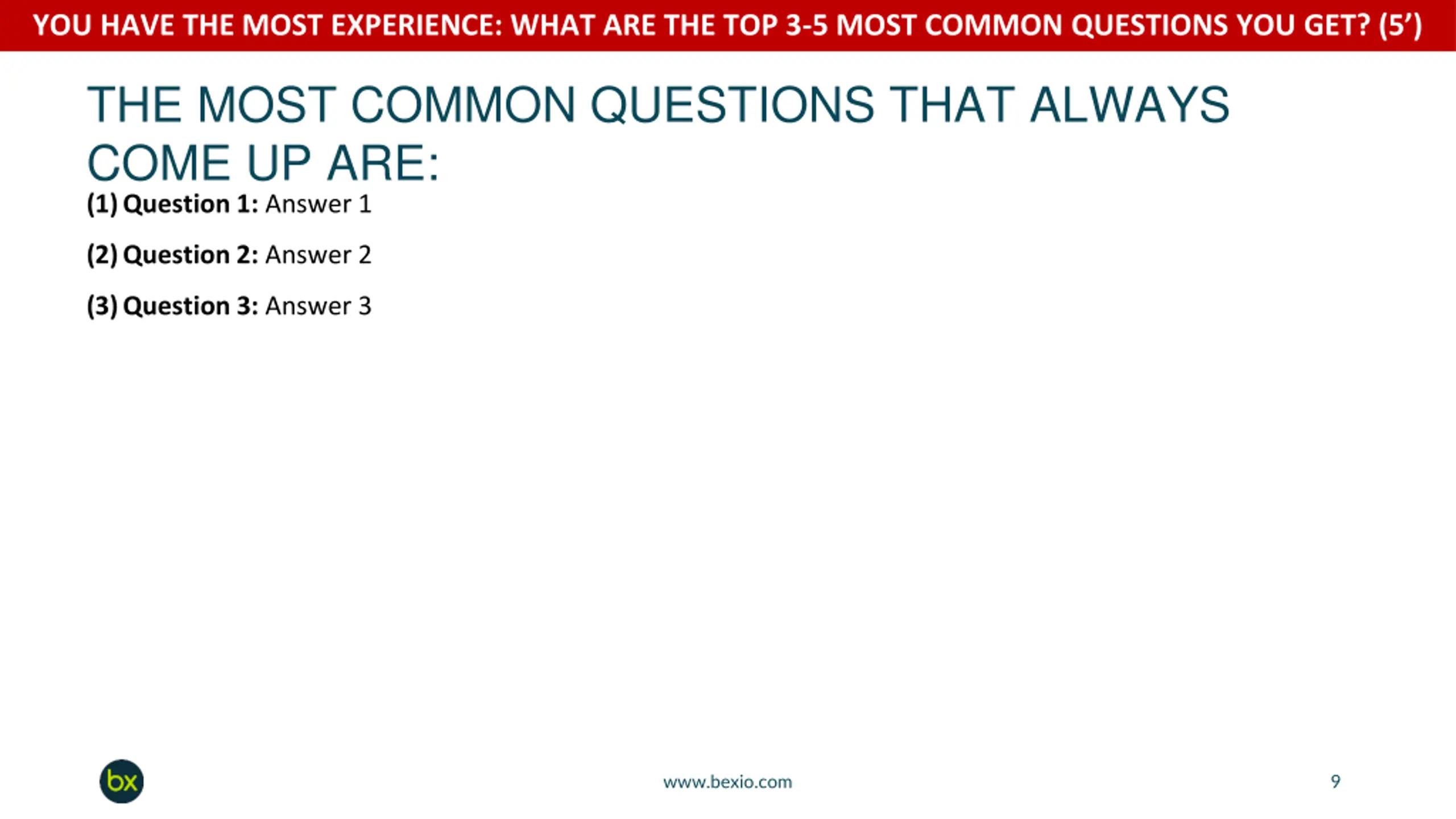 YOU HAVE THE MOST EXPERIENCE: WHAT ARE THE TOP 3-5 MOST COMMON QUESTIONS YOU GET? (5')

THE MOST COMMON QUESTIONS THAT ALWAYS COME UP ARE:

(1) Question 1: Answer 1

(2) Question 2: Answer 2

(3) Question 3: Answer 3

bx

www.bexio.com

9